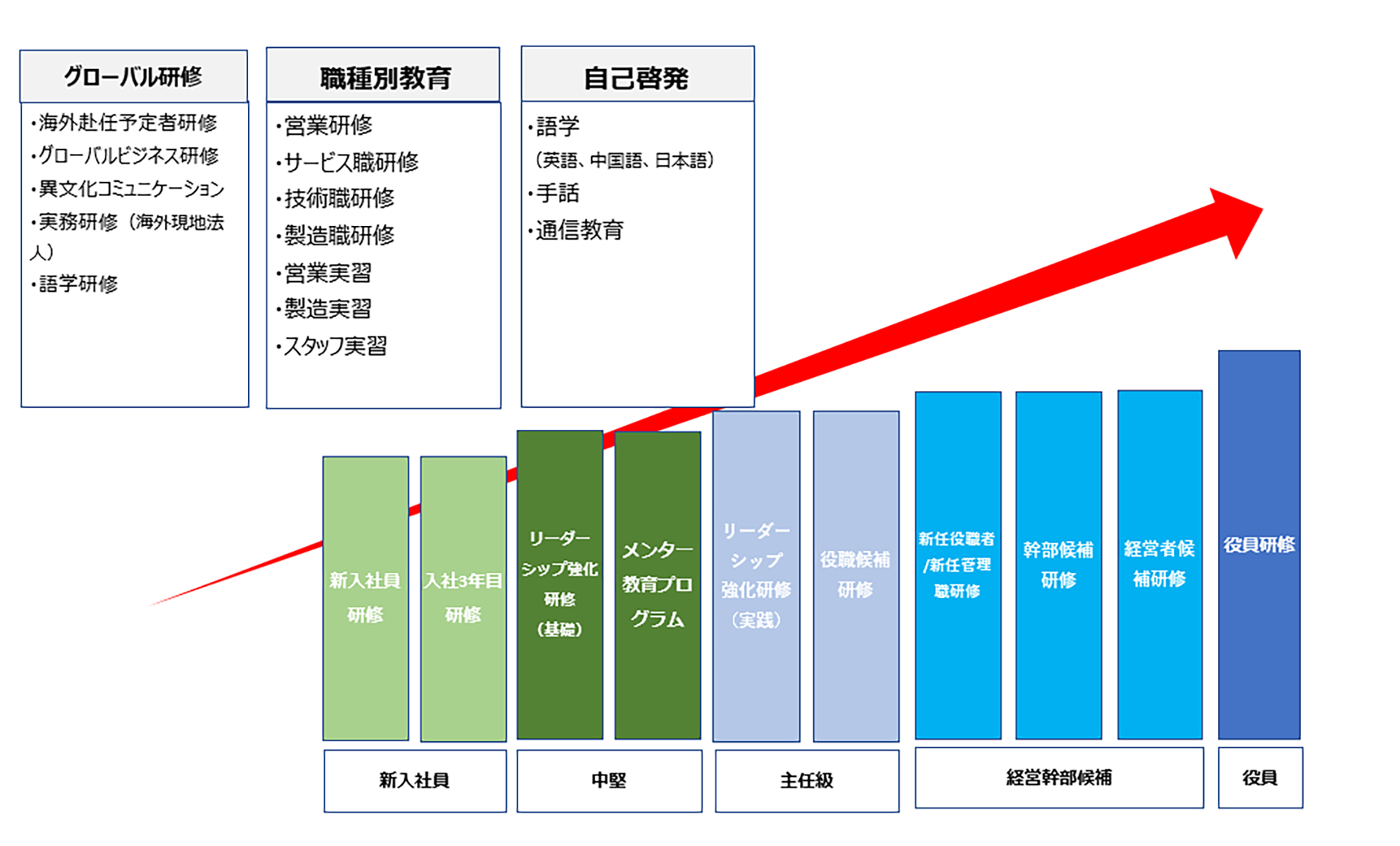 グローバル研修

・海外赴任予定者研修
・グローバルビジネス研修
・異文化コミュニケーション
・実務研修（海外現地法人）
・語学研修

職種別教育

・営業研修
・サービス職研修
・技術職研修
・製造職研修
・営業実習
・製造実習
・スタッフ実習

自己啓発

・語学
（英語、中国語、日本語）
・手話
・通信教育

新入社員研修

入社3年目研修

リーダーシップ強化研修（基礎）

メンター教育プログラム

リーダーシップ強化研修（実践）

役職候補研修

新任役職者/新任管理職研修

幹部候補研修

経営者候補研修

役員研修

新入社員

中堅

主任級

経営幹部候補

役員